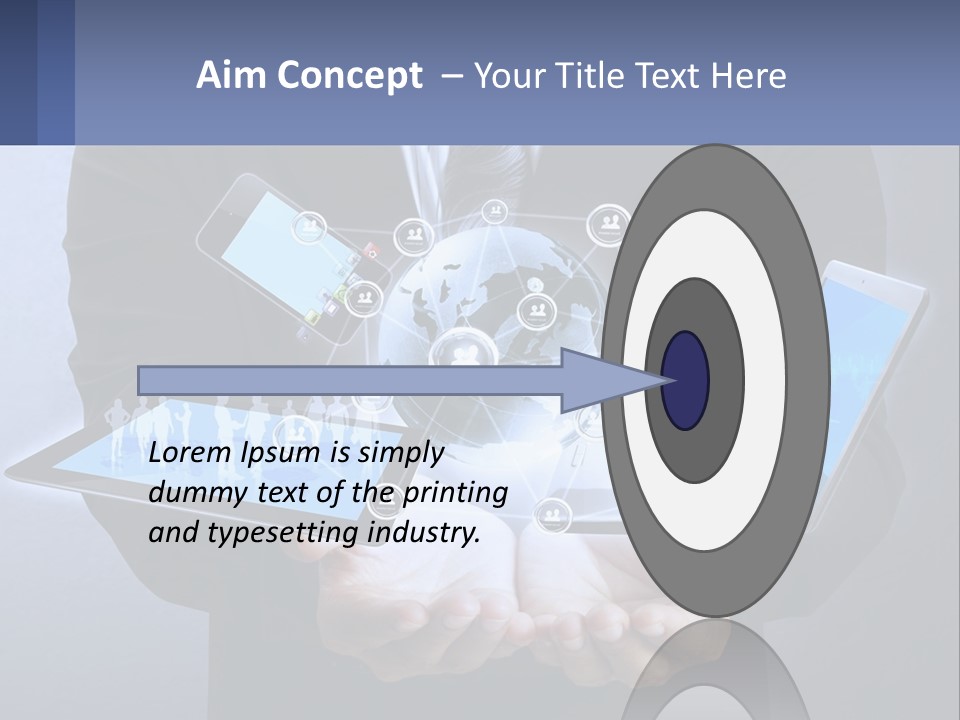 Aim Concept – Your Title Text Here

Lorem Ipsum is simply dummy text of the printing and typesetting industry.